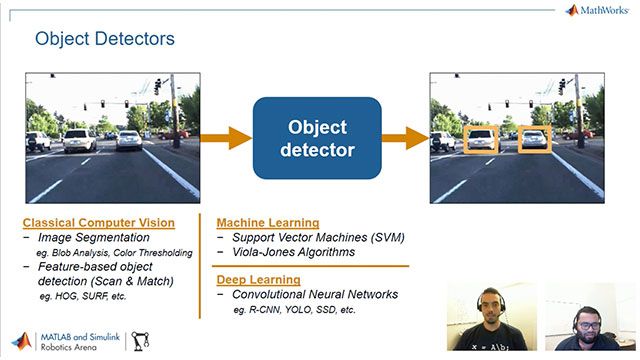 MathWorks

Object Detectors

Object detector

Classical Computer Vision
− Image Segmentation
eg. Blob Analysis, Color Thresholding
− Feature-based object detection (Scan & Match)
eg. HOG, SURF, etc.

Machine Learning
− Support Vector Machines (SVM)
− Viola-Jones Algorithms

Deep Learning
− Convolutional Neural Networks
eg. R-CNN, YOLO, SSD, etc.

MATLAB and Simulink
Robotics Arena

x = A\b;